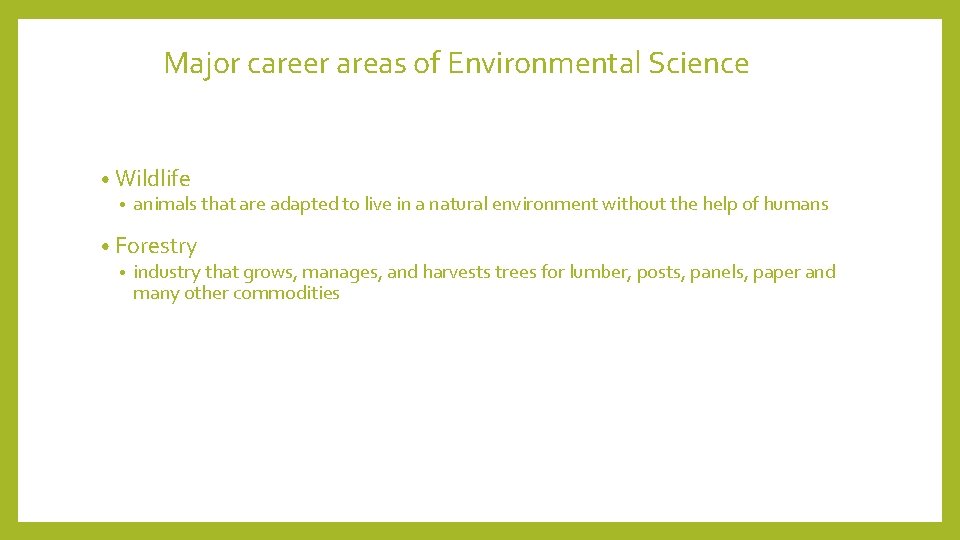 Major career areas of Environmental Science

• Wildlife
• animals that are adapted to live in a natural environment without the help of humans

• Forestry
• industry that grows, manages, and harvests trees for lumber, posts, panels, paper and many other commodities